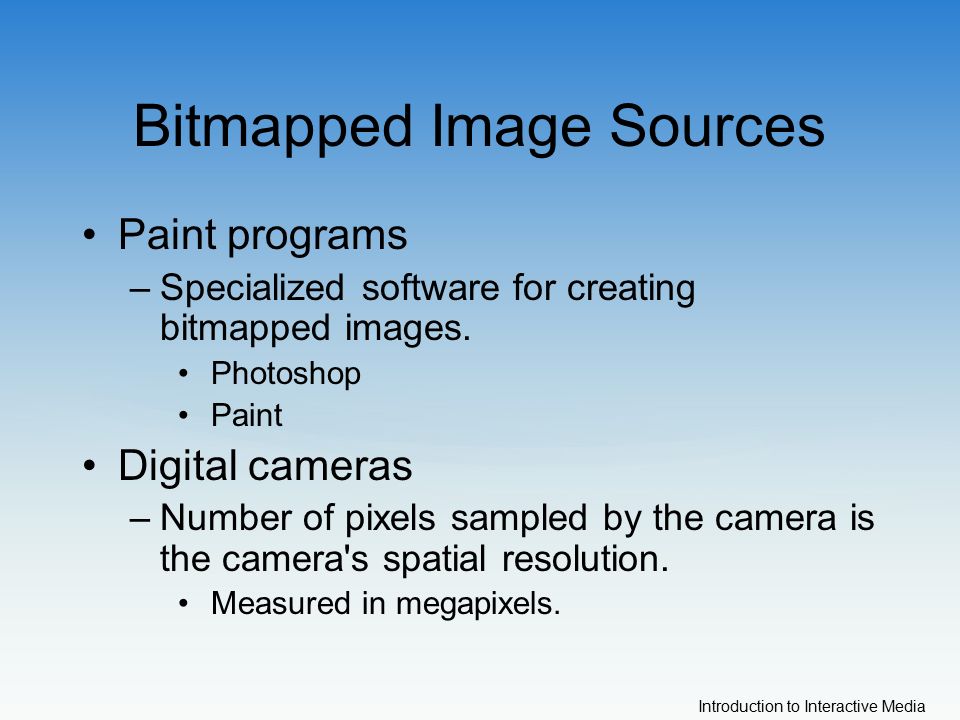 Bitmapped Image Sources

• Paint programs
– Specialized software for creating bitmapped images.
• Photoshop
• Paint
• Digital cameras
– Number of pixels sampled by the camera is the camera's spatial resolution.
• Measured in megapixels.

Introduction to Interactive Media